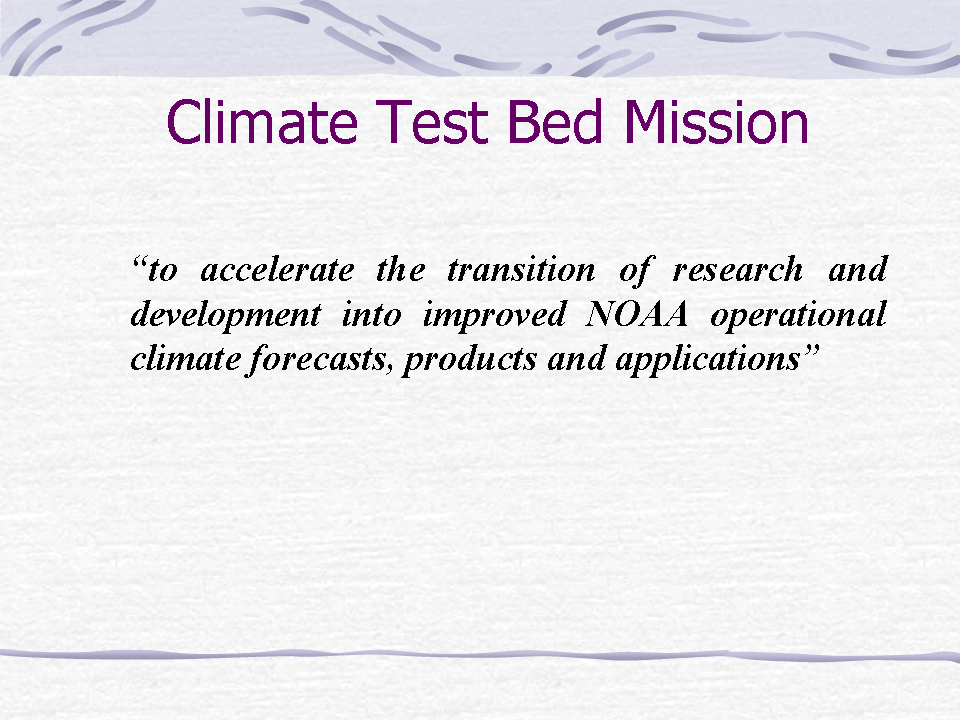 Climate Test Bed Mission

“to accelerate the transition of research and development into improved NOAA operational climate forecasts, products and applications”